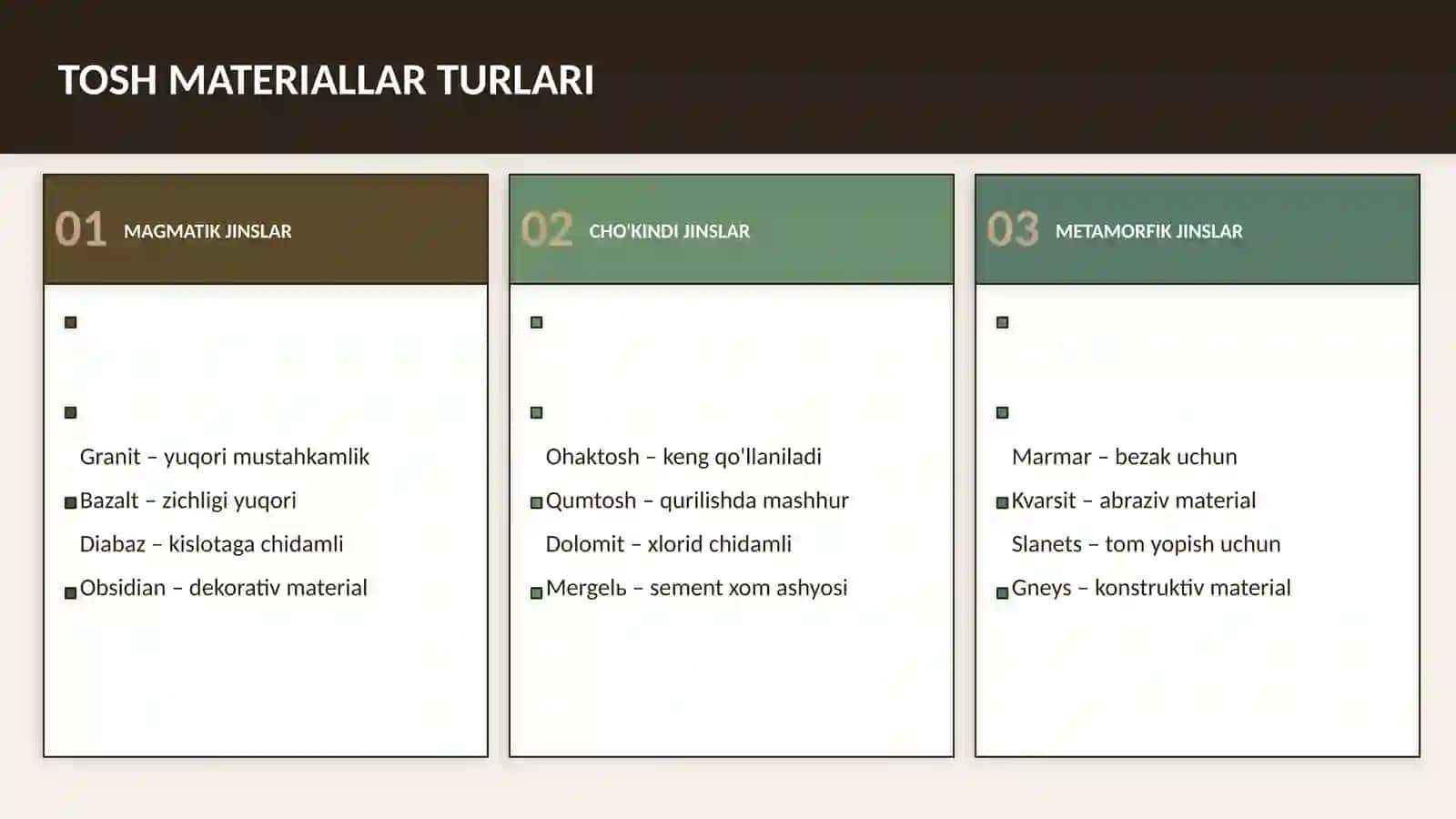 TOSH MATERIALLAR TURLARI

01 MAGMATIK JINSLAR

Granit – yuqori mustahkamlik
Bazalt – zichligi yuqori
Diabaz – kislotaga chidamli
Obsidian – dekorativ material

02 CHO'KINDI JINSLAR

Ohaktosh – keng qo'llaniladi
Qumtosh – qurilishda mashhur
Dolomit – xlorid chidamli
Mergelь – sement xom ashyosi

03 METAMORFIK JINSLAR

Marmar – bezak uchun
Kvarsit – abraziv material
Slanets – tom yopish uchun
Gneys – konstruktiv material